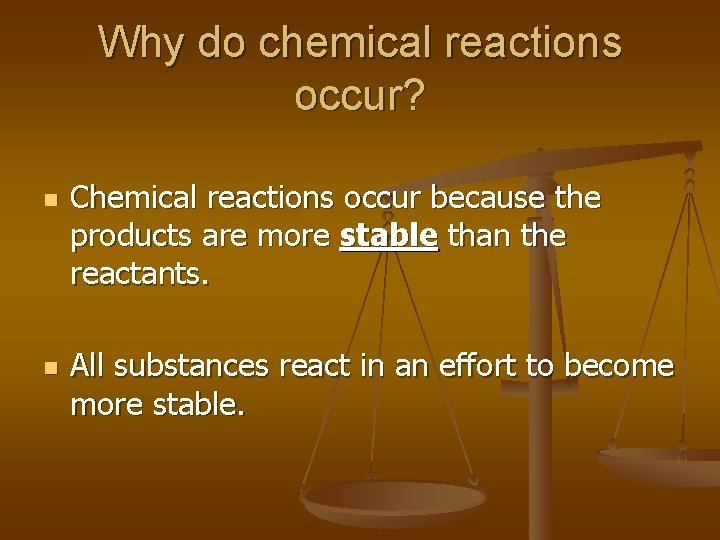 Why do chemical reactions occur?

Chemical reactions occur because the products are more stable than the reactants.

All substances react in an effort to become more stable.